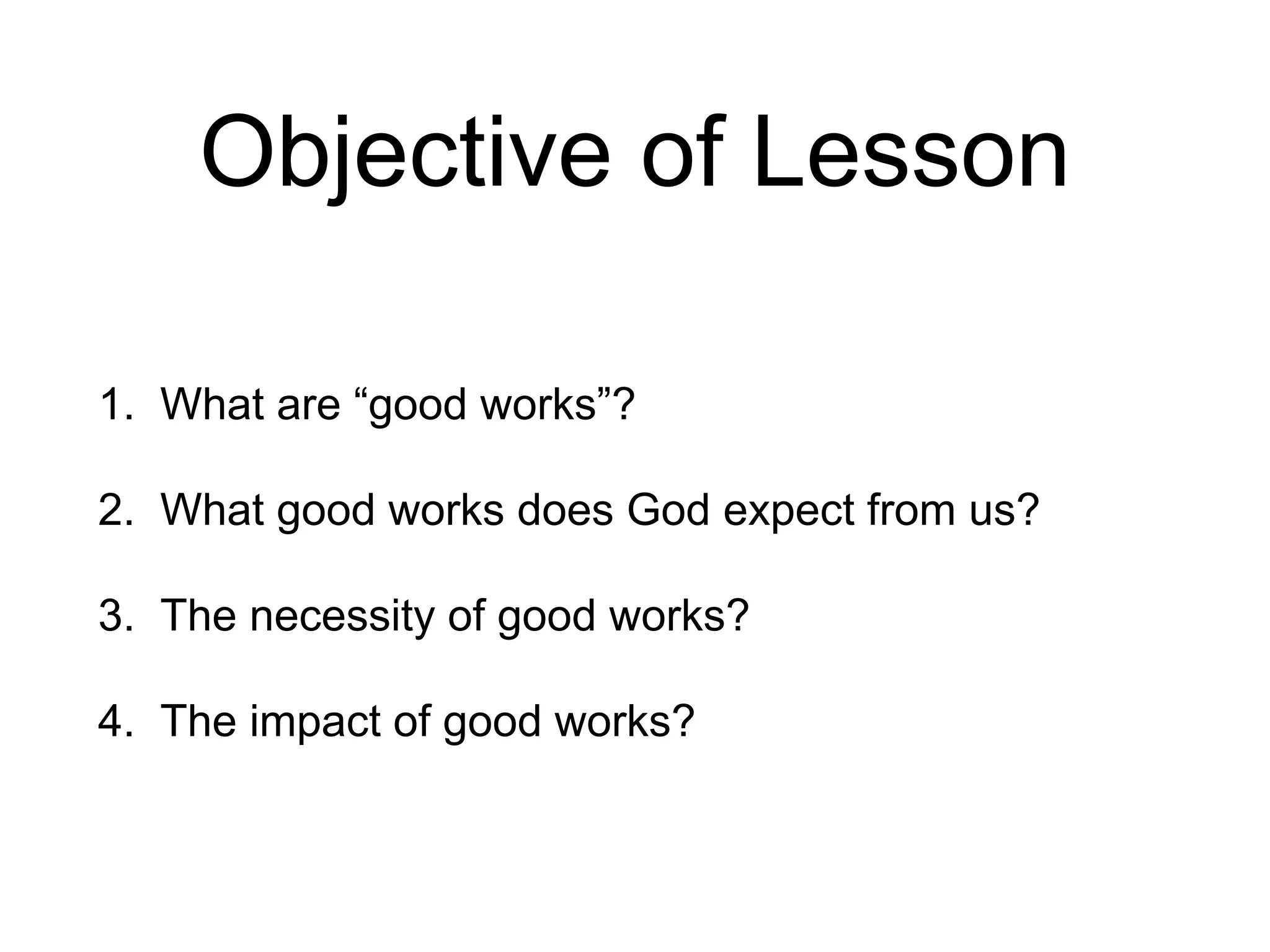 Objective of Lesson

1. What are “good works”?

2. What good works does God expect from us?

3. The necessity of good works?

4. The impact of good works?